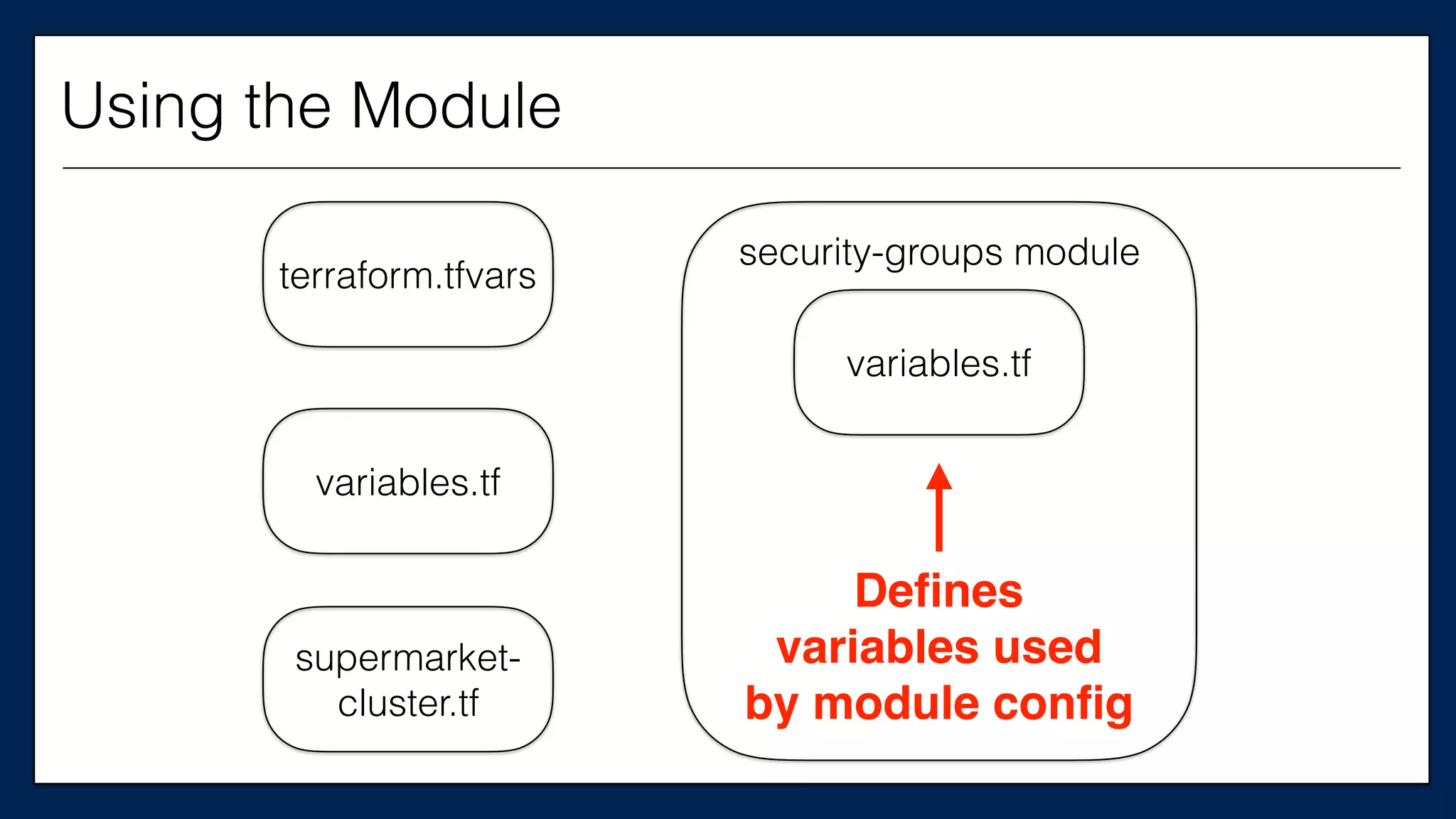 Using the Module

terraform.tfvars

variables.tf

supermarket-cluster.tf

security-groups module

variables.tf

Defines variables used by module config